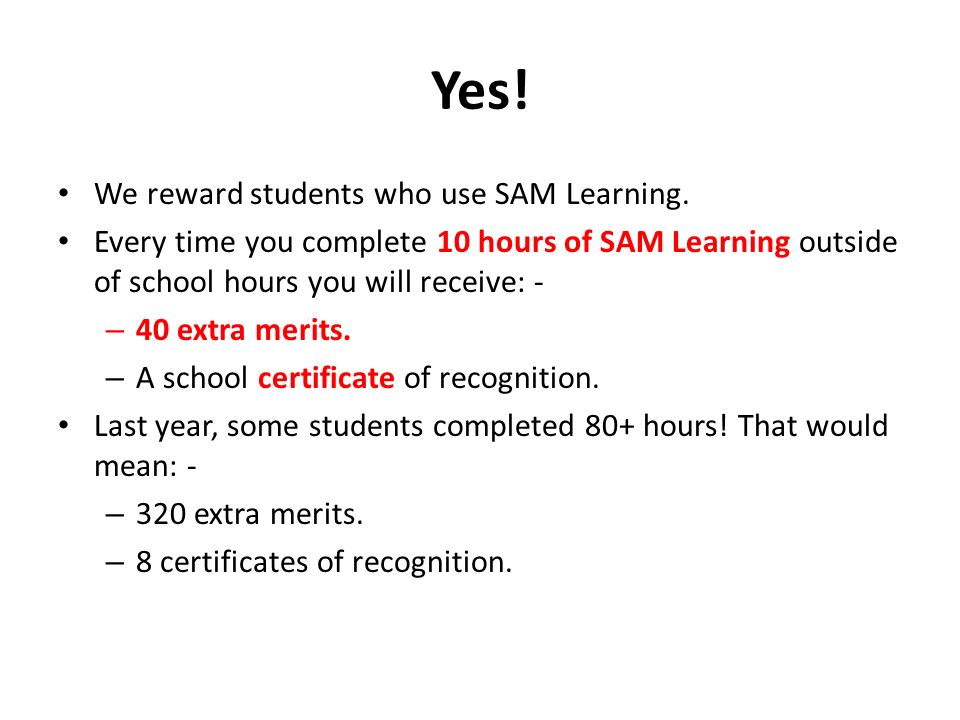 Yes!

• We reward students who use SAM Learning.
• Every time you complete 10 hours of SAM Learning outside of school hours you will receive: -
 – 40 extra merits.
 – A school certificate of recognition.
• Last year, some students completed 80+ hours! That would mean: -
 – 320 extra merits.
 – 8 certificates of recognition.